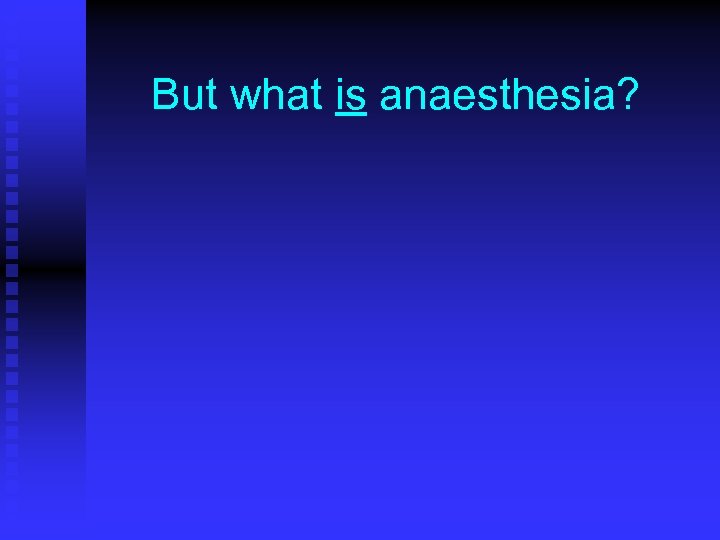 But what is anaesthesia?